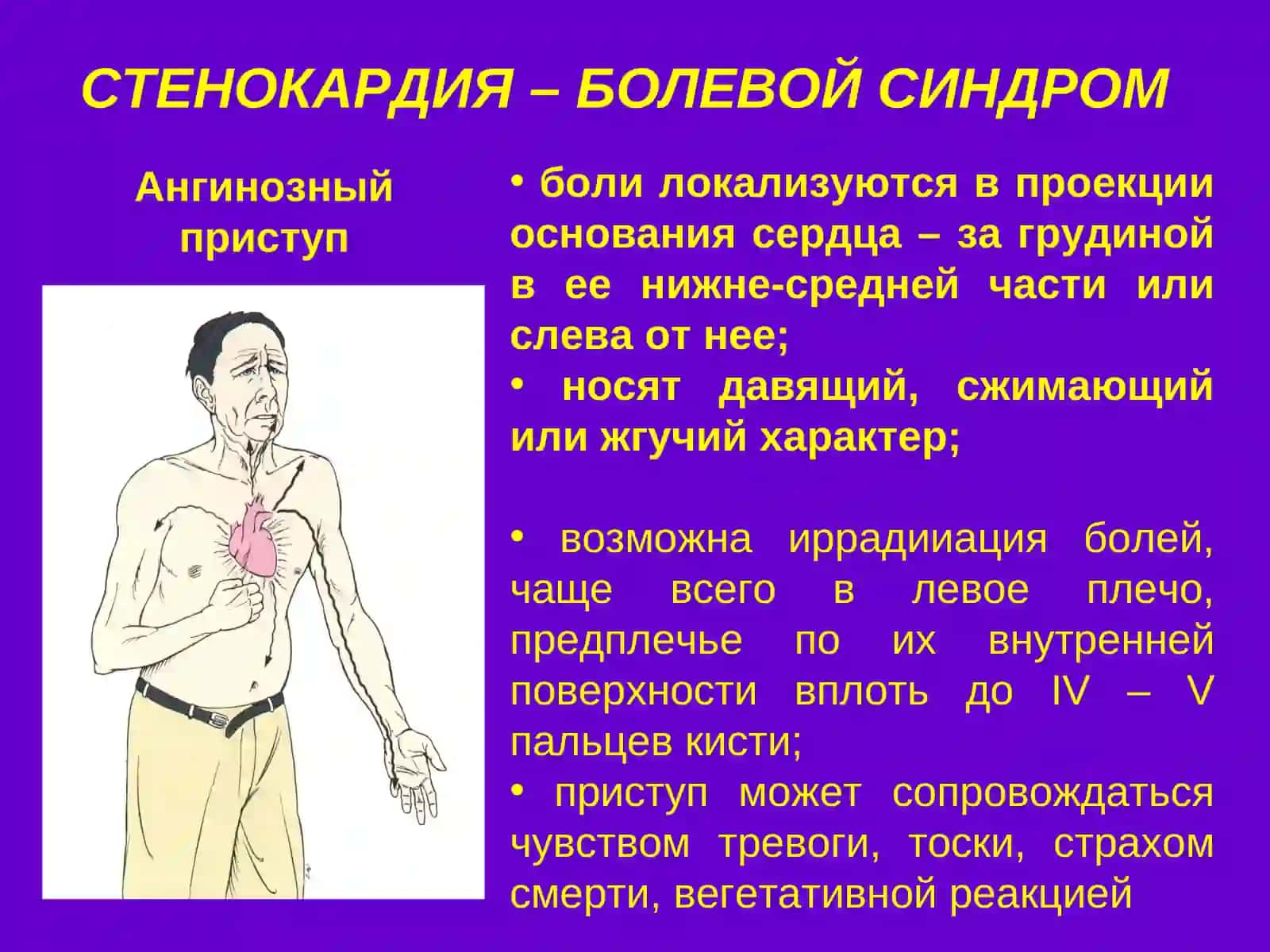 СТЕНОКАРДИЯ – БОЛЕВОЙ СИНДРОМ

Ангинозный приступ

• боли локализуются в проекции основания сердца – за грудиной в ее нижне-средней части или слева от нее;
• носят давящий, сжимающий или жгучий характер;

• возможна иррадииация болей, чаще всего в левое плечо, предплечье по их внутренней поверхности вплоть до IV – V пальцев кисти;
• приступ может сопровождаться чувством тревоги, тоски, страхом смерти, вегетативной реакцией